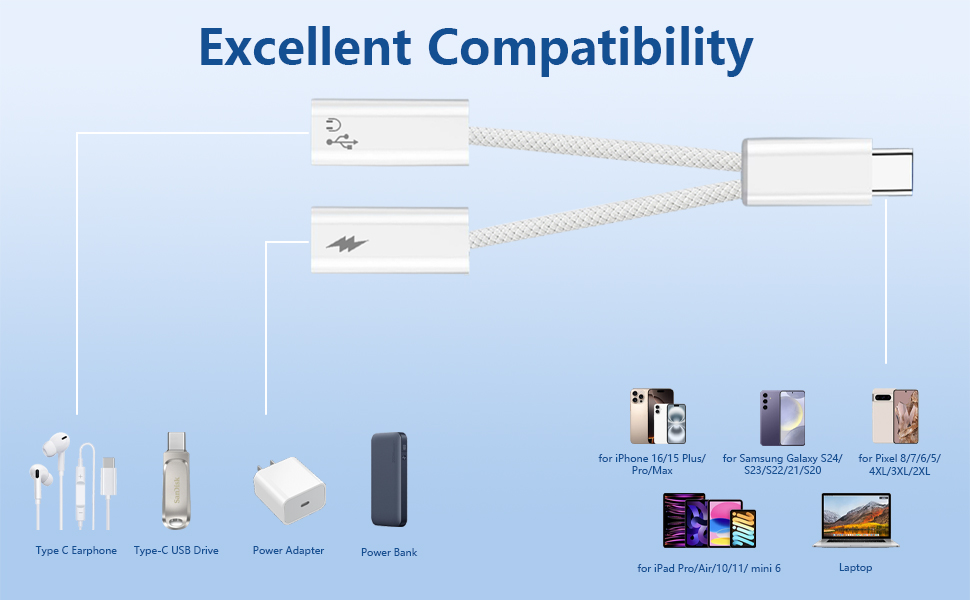 Excellent Compatibility

Type C Earphone

Type-C USB Drive

Power Adapter

Power Bank

for iPhone 16/15 Plus/ Pro/Max

for Samsung Galaxy S24/ S23/S22/21/S20

for Pixel 8/7/6/5/ 4XL/3XL/2XL

for iPad Pro/Air/10/11/ mini 6

Laptop